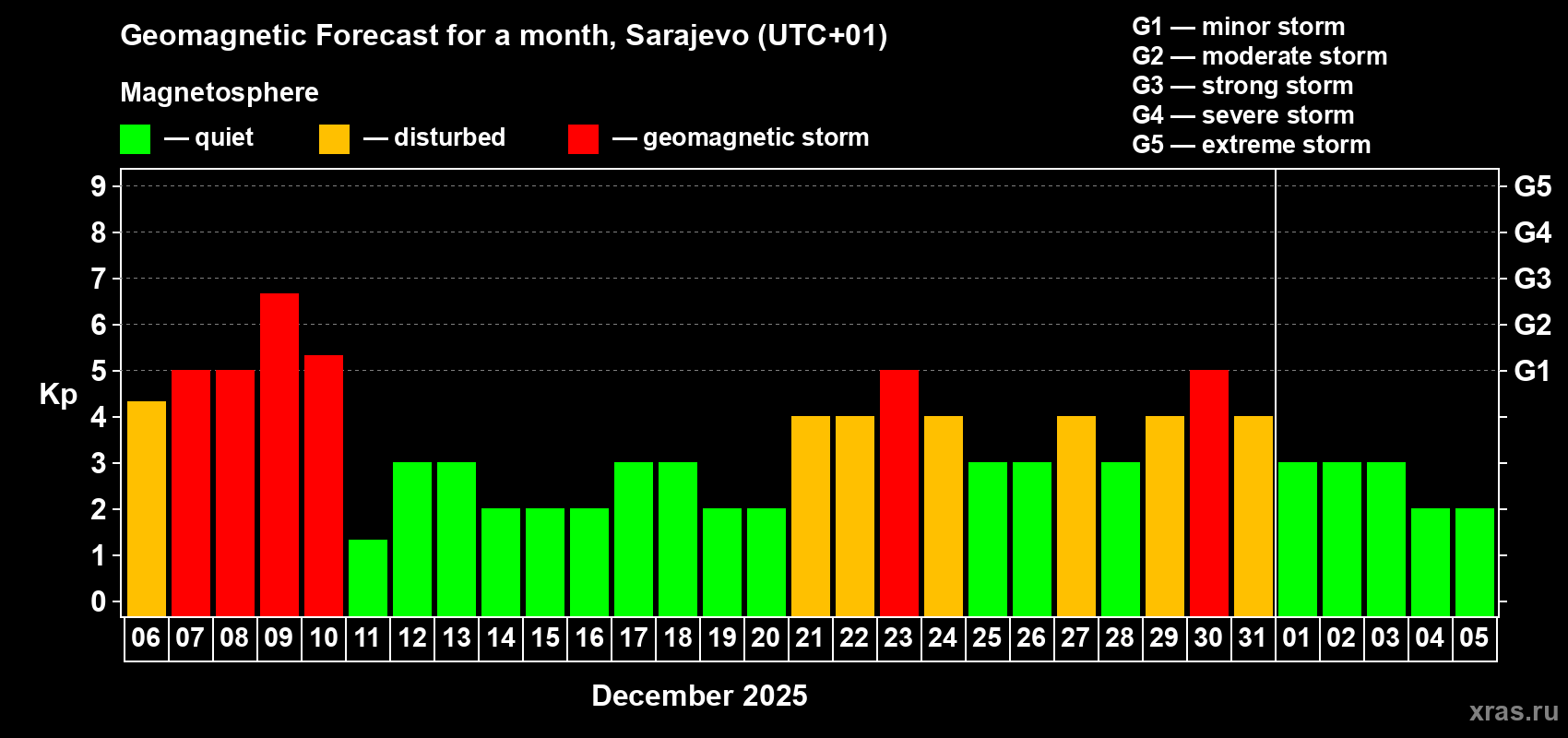 Geomagnetic Forecast for a month, Sarajevo (UTC+01)

Magnetosphere

— quiet — disturbed — geomagnetic storm

G1 — minor storm
G2 — moderate storm
G3 — strong storm
G4 — severe storm
G5 — extreme storm

Kp

9 8 7 6 5 4 3 2 1 0

G5 G4 G3 G2 G1

06 07 08 09 10 11 12 13 14 15 16 17 18 19 20 21 22 23 24 25 26 27 28 29 30 31 01 02 03 04 05

December 2025

xras.ru